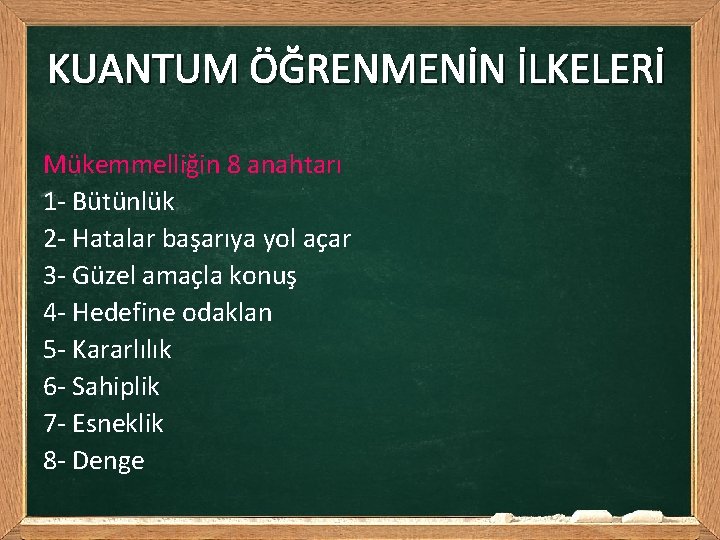 KUANTUM ÖĞRENMENİN İLKELERİ

Mükemmelliğin 8 anahtarı
1- Bütünlük
2- Hatalar başarıya yol açar
3- Güzel amaçla konuş
4- Hedefine odaklan
5- Kararlılık
6- Sahiplik
7- Esneklik
8- Denge